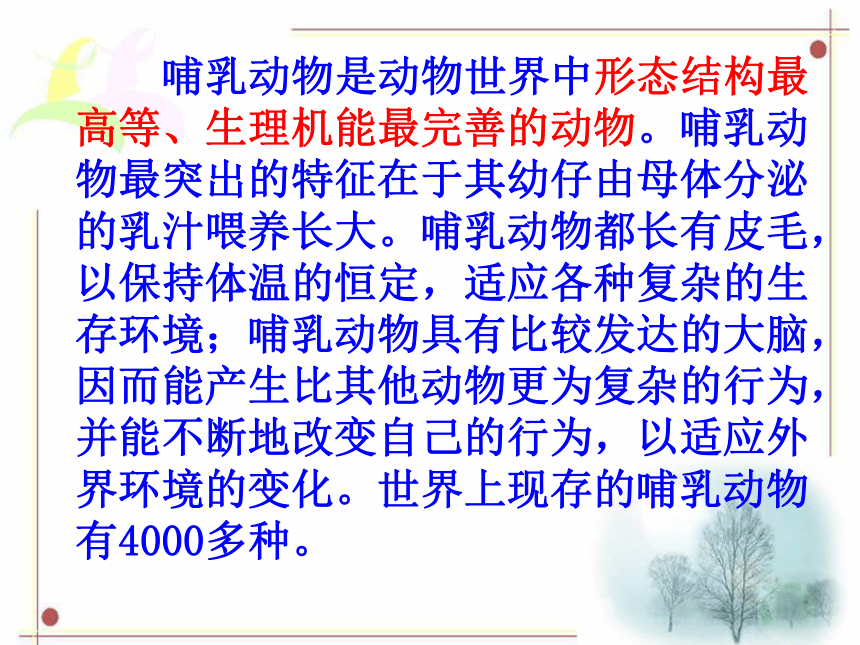 哺乳动物是动物世界中形态结构最高等、生理机能最完善的动物。哺乳动物最突出的特征在于其幼仔由母体分泌的乳汁喂养长大。哺乳动物都长有皮毛，以保持体温的恒定，适应各种复杂的生存环境；哺乳动物具有比较发达的大脑，因而能产生比其他动物更为复杂的行为，并能不断地改变自己的行为，以适应外界环境的变化。世界上现存的哺乳动物有4000多种。